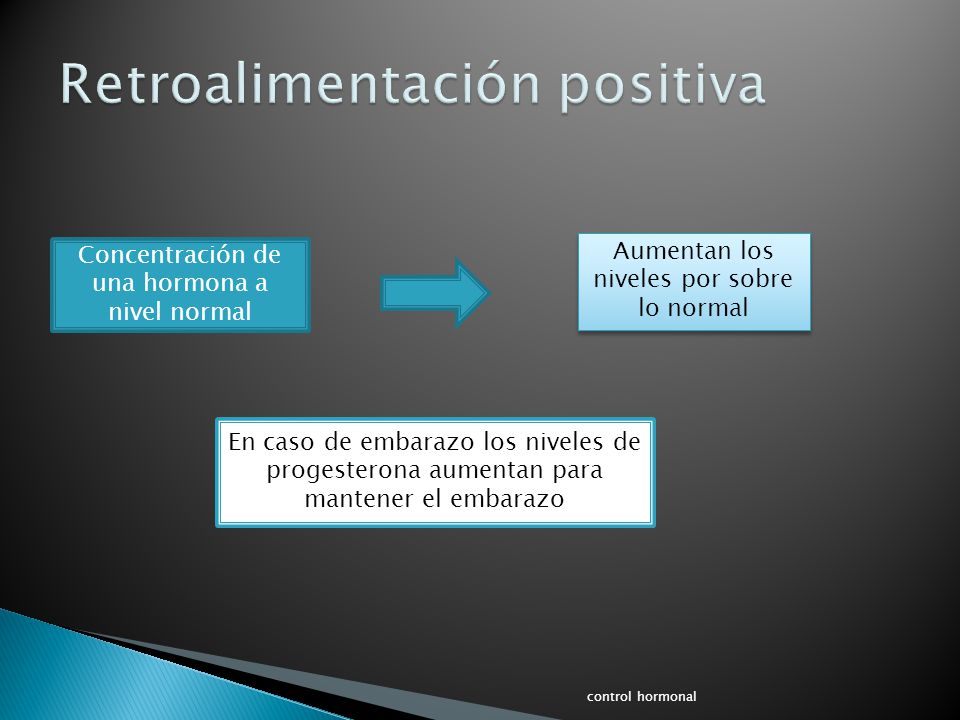 Retroalimentación positiva

Concentración de una hormona a nivel normal

Aumentan los niveles por sobre lo normal

En caso de embarazo los niveles de progesterona aumentan para mantener el embarazo

control hormonal